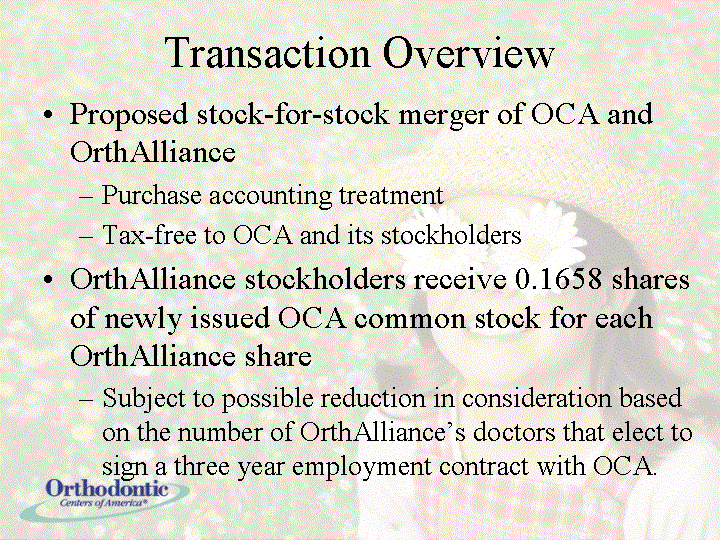 Transaction Overview

• Proposed stock-for-stock merger of OCA and OrthAlliance

– Purchase accounting treatment

– Tax-free to OCA and its stockholders

• OrthAlliance stockholders receive 0.1658 shares of newly issued OCA common stock for each OrthAlliance share

– Subject to possible reduction in consideration based on the number of OrthAlliance's doctors that elect to sign a three year employment contract with OCA.

Orthodontic
Centers of America®